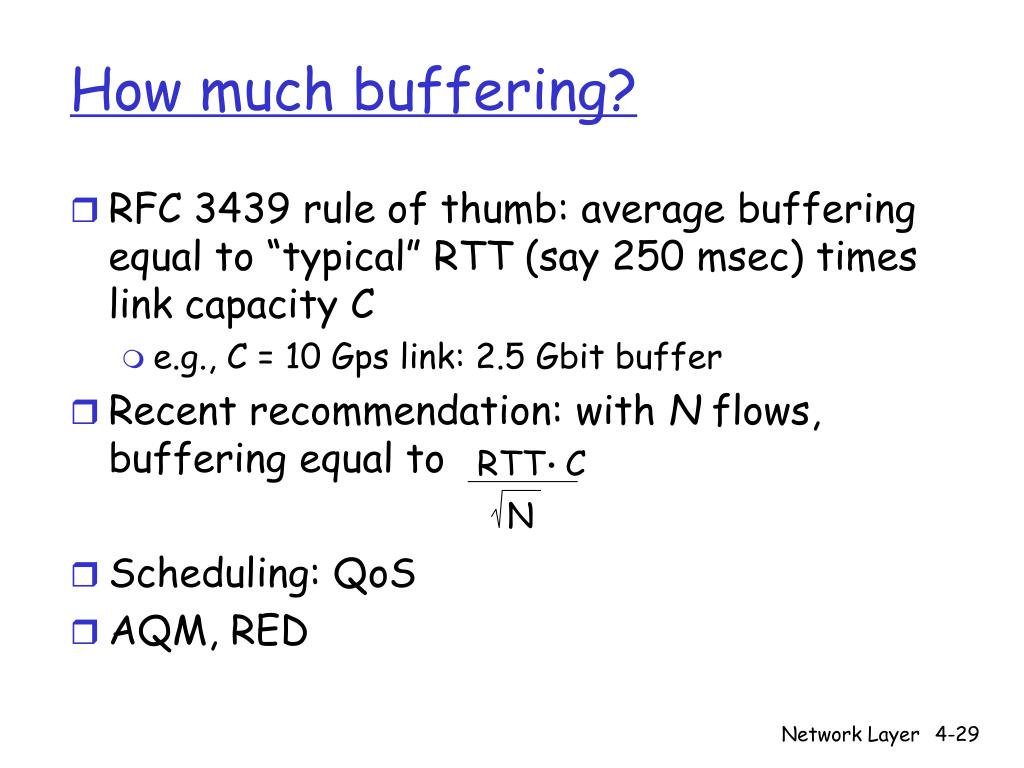 How much buffering?

RFC 3439 rule of thumb: average buffering equal to “typical” RTT (say 250 msec) times link capacity C

e.g., C = 10 Gps link: 2.5 Gbit buffer

Recent recommendation: with N flows, buffering equal to $\frac{RTT \cdot C}{\sqrt{N}}$

Scheduling: QoS

AQM, RED

Network Layer 4-29